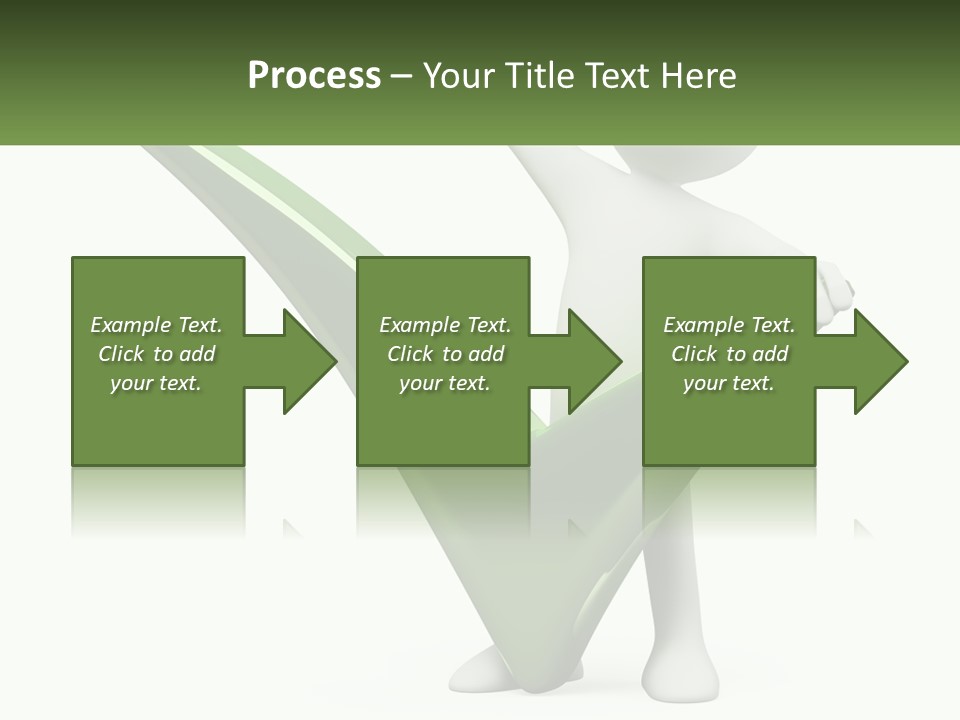 Process – Your Title Text Here

Example Text. Click to add your text.

Example Text. Click to add your text.

Example Text. Click to add your text.